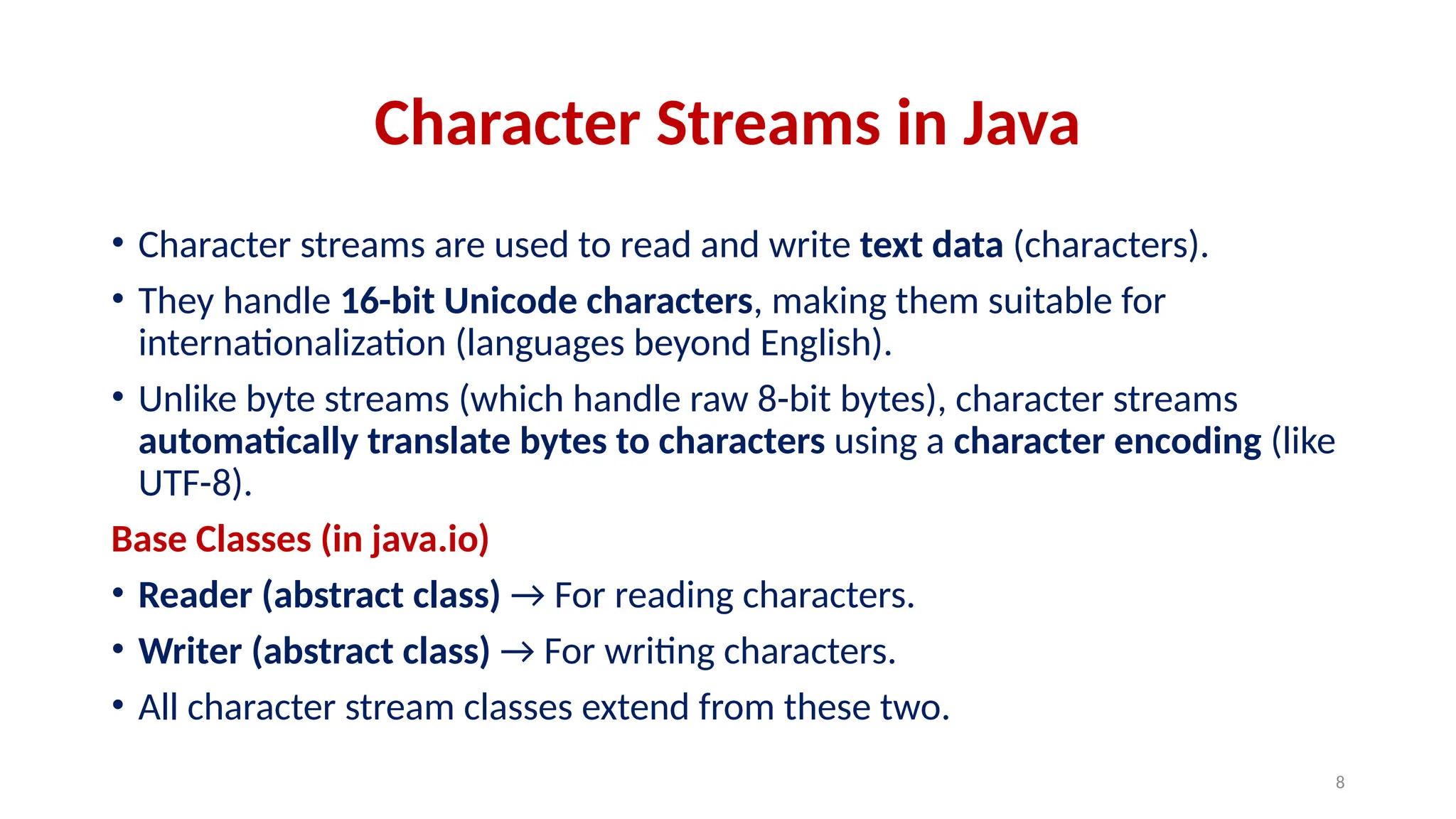 Character Streams in Java

• Character streams are used to read and write text data (characters).

• They handle 16-bit Unicode characters, making them suitable for internationalization (languages beyond English).

• Unlike byte streams (which handle raw 8-bit bytes), character streams automatically translate bytes to characters using a character encoding (like UTF-8).

Base Classes (in java.io)

• Reader (abstract class) → For reading characters.

• Writer (abstract class) → For writing characters.

• All character stream classes extend from these two.

8